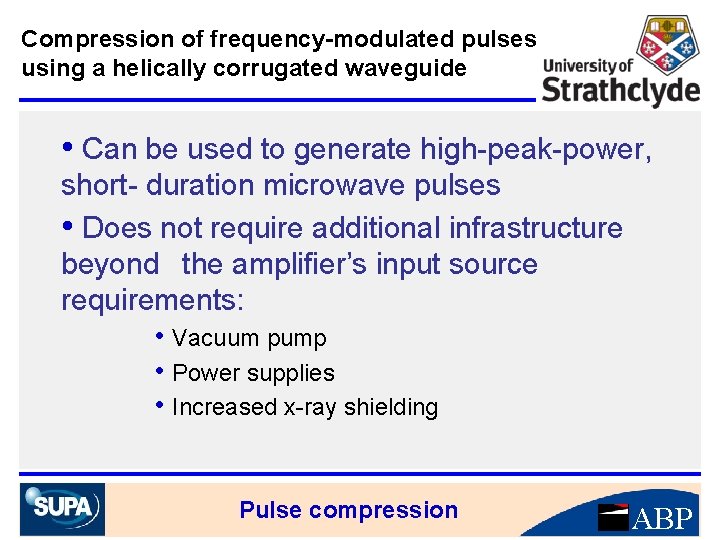 Compression of frequency-modulated pulses using a helically corrugated waveguide

University of Strathclyde

• Can be used to generate high-peak-power, short- duration microwave pulses

• Does not require additional infrastructure beyond the amplifier's input source requirements:

• Vacuum pump
• Power supplies
• Increased x-ray shielding

SUPA

Pulse compression

ABP